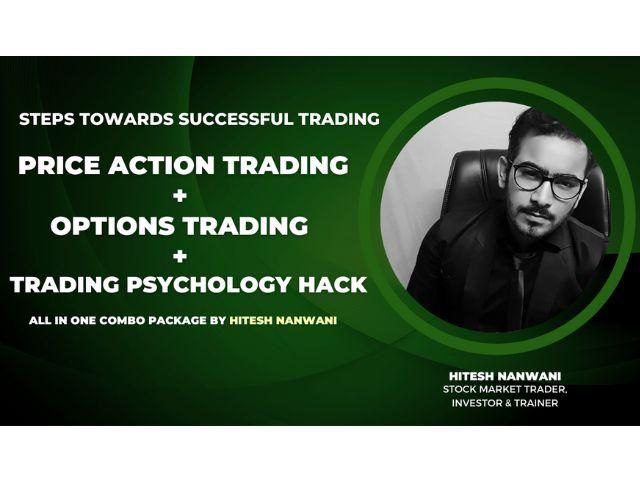 STEPS TOWARDS SUCCESSFUL TRADING

PRICE ACTION TRADING
+
OPTIONS TRADING
+
TRADING PSYCHOLOGY HACK

ALL IN ONE COMBO PACKAGE BY HITESH NANWANI

HITESH NANWANI
STOCK MARKET TRADER, INVESTOR & TRAINER